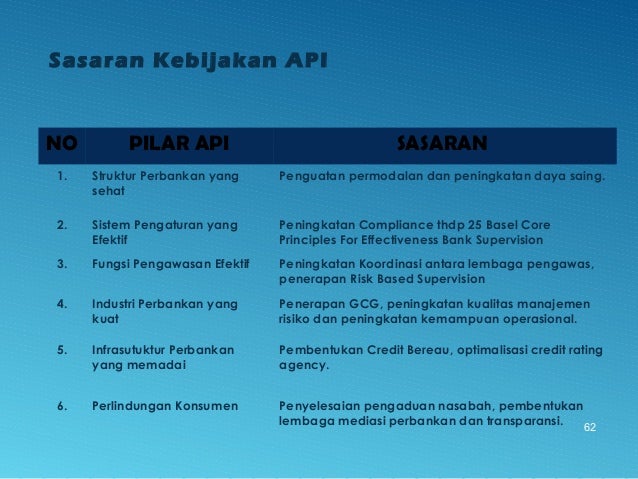 Sasaran Kebijakan API

| NO | PILAR API | SASARAN |
|---|---|---|
| 1. | Struktur Perbankan yang sehat | Penguatan permodalan dan peningkatan daya saing. |
| 2. | Sistem Pengaturan yang Efektif | Peningkatan Compliance thdp 25 Basel Core Principles For Effectiveness Bank Supervision |
| 3. | Fungsi Pengawasan Efektif | Peningkatan Koordinasi antara lembaga pengawas, penerapan Risk Based Supervision |
| 4. | Industri Perbankan yang kuat | Penerapan GCG, peningkatan kualitas manajemen risiko dan peningkatan kemampuan operasional. |
| 5. | Infrasutuktur Perbankan yang memadai | Pembentukan Credit Bereau, optimalisasi credit rating agency. |
| 6. | Perlindungan Konsumen | Penyelesaian pengaduan nasabah, pembentukan lembaga mediasi perbankan dan transparansi. |

62